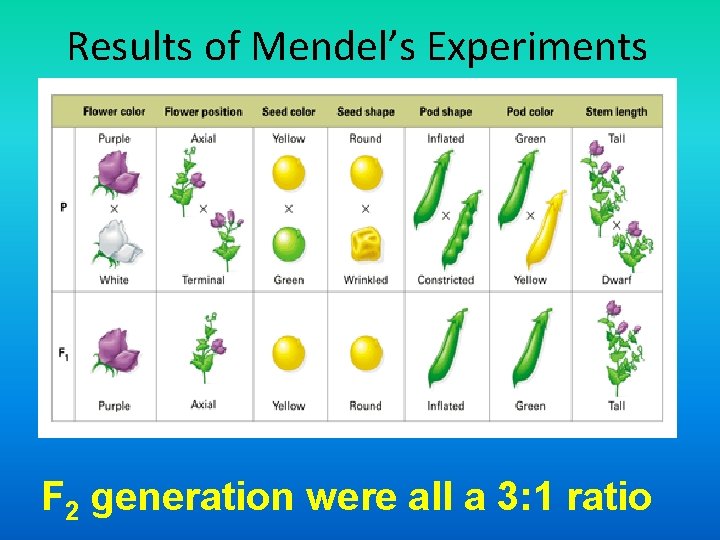 Results of Mendel's Experiments

| | Flower color | Flower position | Seed color | Seed shape | Pod shape | Pod color | Stem length |
|---|---|---|---|---|---|---|---|
| P | Purple × White | Axial × Terminal | Yellow × Green | Round × Wrinkled | Inflated × Constricted | Green × Yellow | Tall × Dwarf |
| $F_1$ | Purple | Axial | Yellow | Round | Inflated | Green | Tall |

$F_2$ generation were all a 3:1 ratio